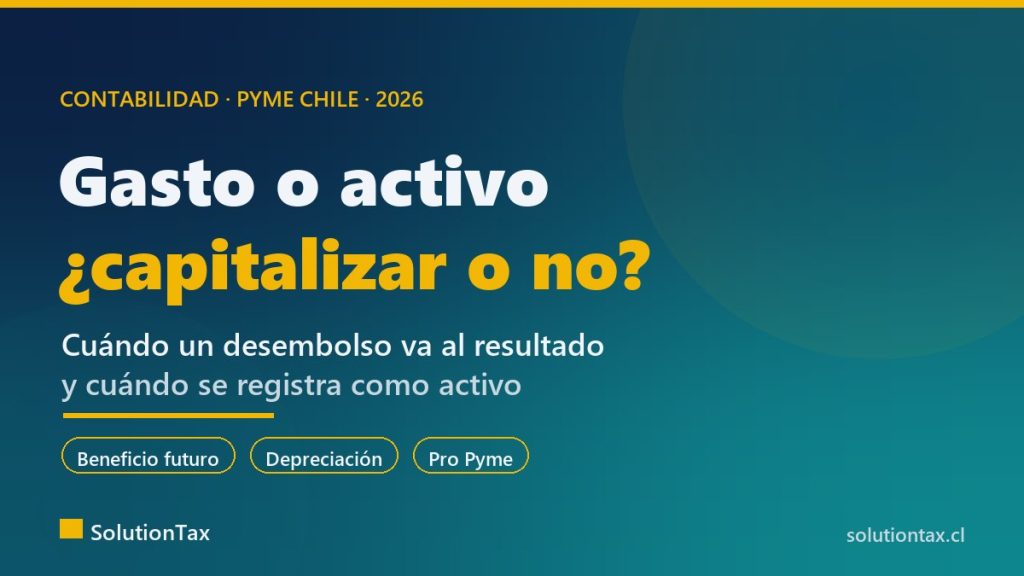 CONTABILIDAD · PYME CHILE · 2026

Gasto o activo
¿capitalizar o no?

Cuándo un desembolso va al resultado
y cuándo se registra como activo

Beneficio futuro

Depreciación

Pro Pyme

SolutionTax

solutiontax.cl